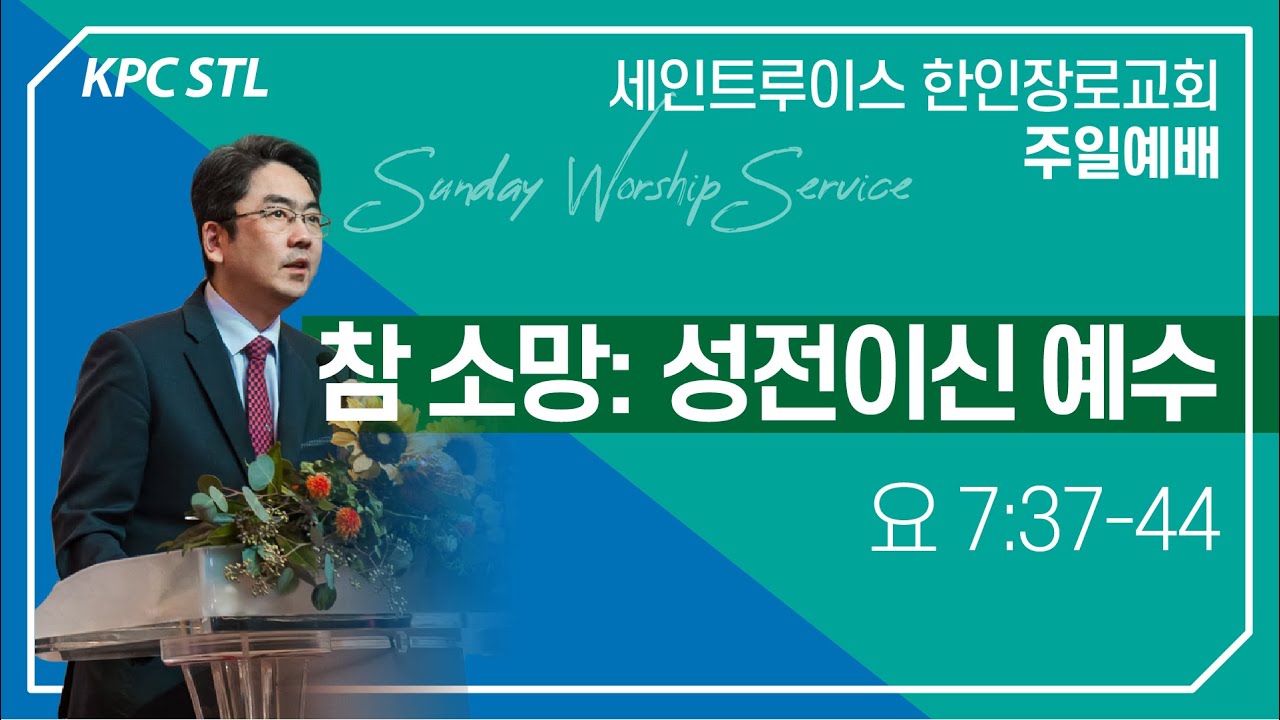 KPC STL

세인트루이스 한인장로교회
주일예배

Sunday Worship Service

참 소망: 성전이신 예수

요 7:37-44